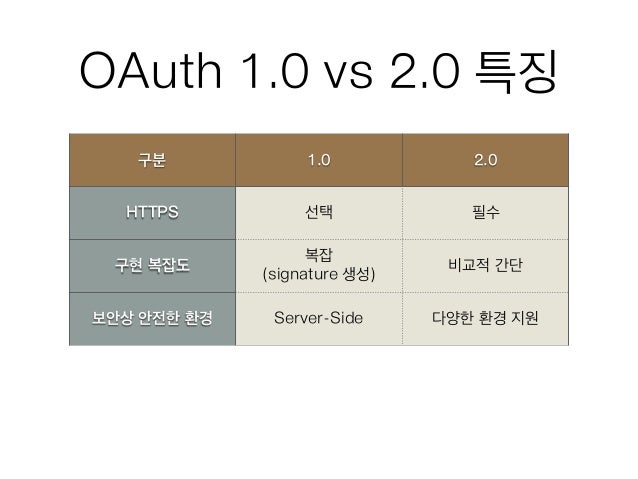 OAuth 1.0 vs 2.0 특징

| 구분 | 1.0 | 2.0 |
|---|---|---|
| HTTPS | 선택 | 필수 |
| 구현 복잡도 | 복잡 (signature 생성) | 비교적 간단 |
| 보안상 안전한 환경 | Server-Side | 다양한 환경 지원 |